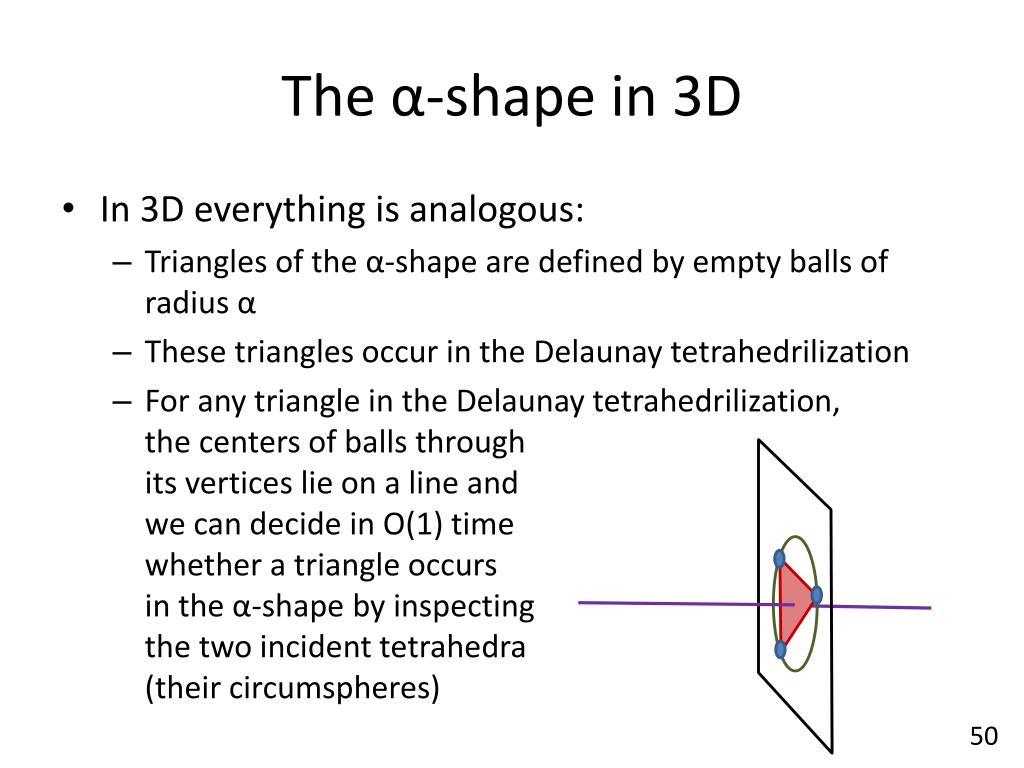 The α-shape in 3D

• In 3D everything is analogous:
– Triangles of the α-shape are defined by empty balls of radius α
– These triangles occur in the Delaunay tetrahedrilization
– For any triangle in the Delaunay tetrahedrilization, the centers of balls through its vertices lie on a line and we can decide in O(1) time whether a triangle occurs in the α-shape by inspecting the two incident tetrahedra (their circumspheres)

50